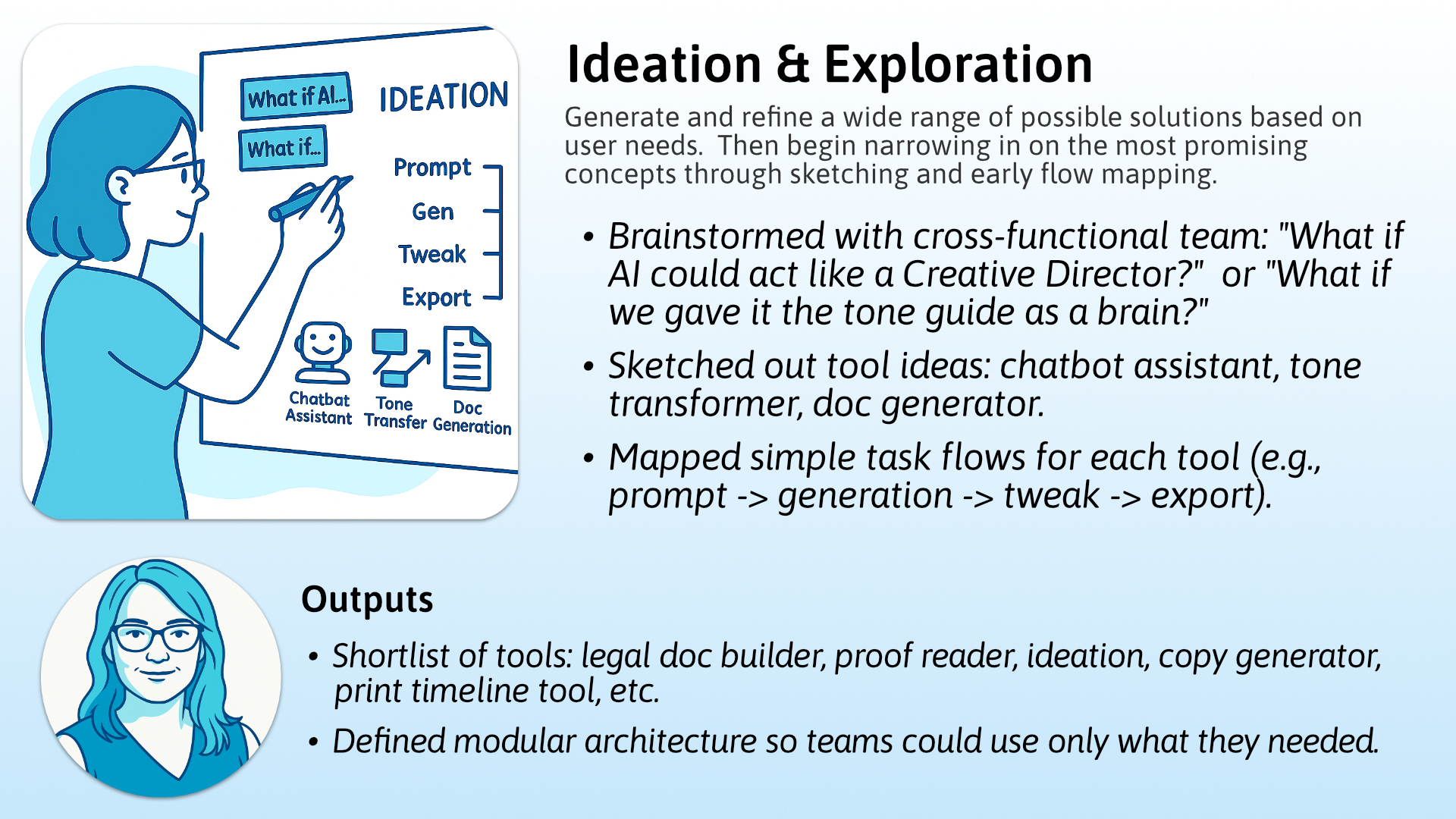 What if AI...

What if...

IDEATION

Prompt

Gen

Tweak

Export

Chatbat Assistant

Tone Transfer

Doc Generation

Ideation & Exploration

Generate and refine a wide range of possible solutions based on user needs. Then begin narrowing in on the most promising concepts through sketching and early flow mapping.

• Brainstormed with cross-functional team: "What if AI could act like a Creative Director?" or "What if we gave it the tone guide as a brain?"

• Sketched out tool ideas: chatbot assistant, tone transformer, doc generator.

• Mapped simple task flows for each tool (e.g., prompt -> generation -> tweak -> export).

Outputs

• Shortlist of tools: legal doc builder, proof reader, ideation, copy generator, print timeline tool, etc.

• Defined modular architecture so teams could use only what they needed.